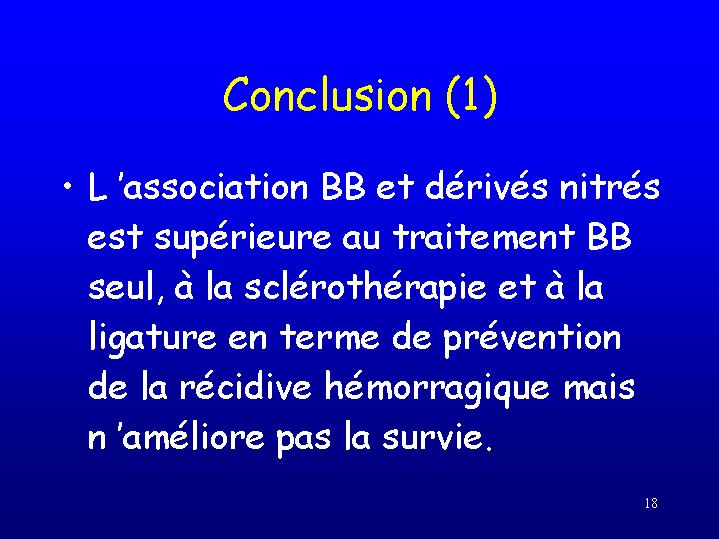 Conclusion (1)

• L 'association BB et dérivés nitrés est supérieure au traitement BB seul, à la sclérothérapie et à la ligature en terme de prévention de la récidive hémorragique mais n 'améliore pas la survie.

18